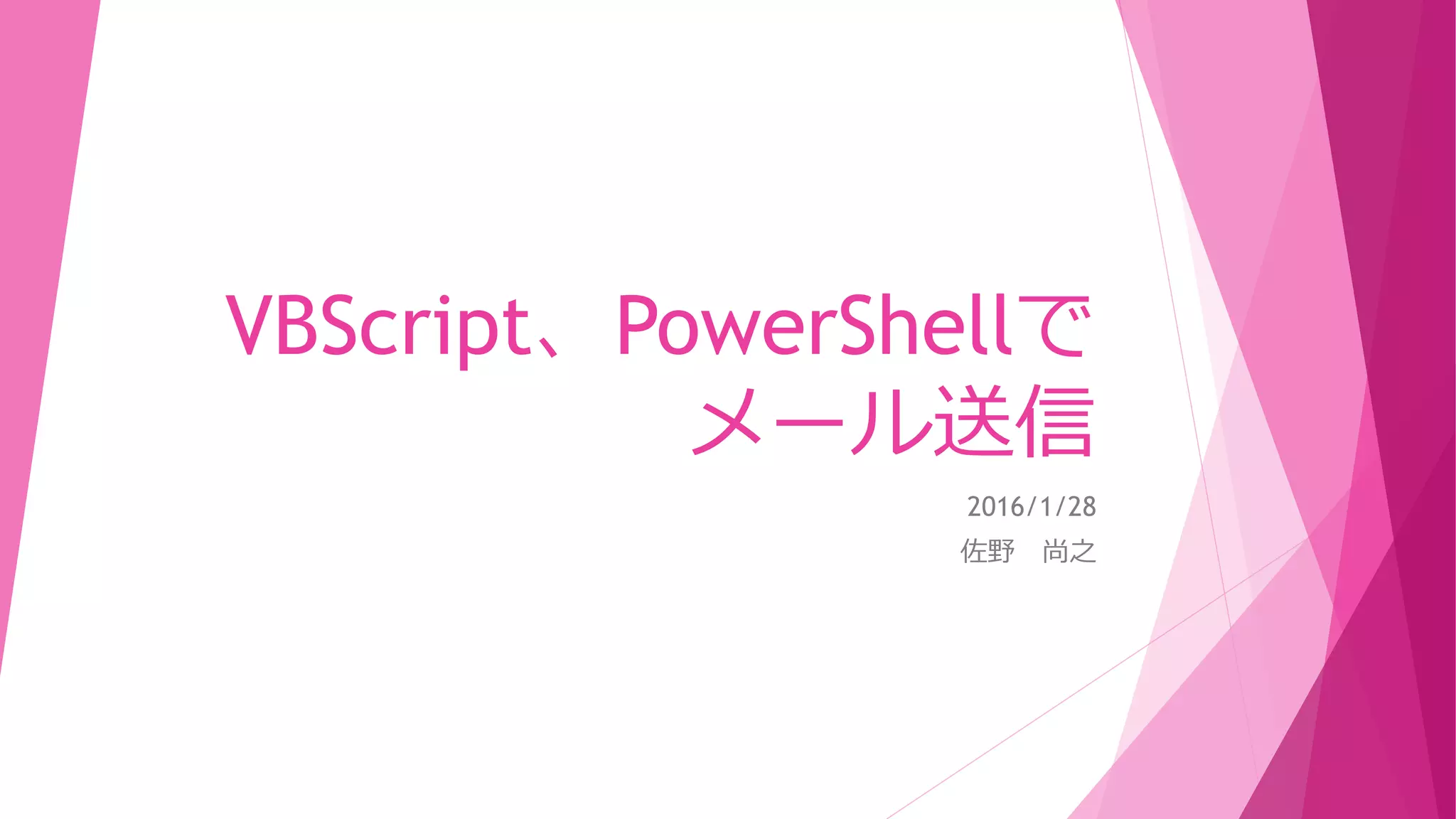 VBScript、PowerShellでメール送信

2016/1/28

佐野　尚之